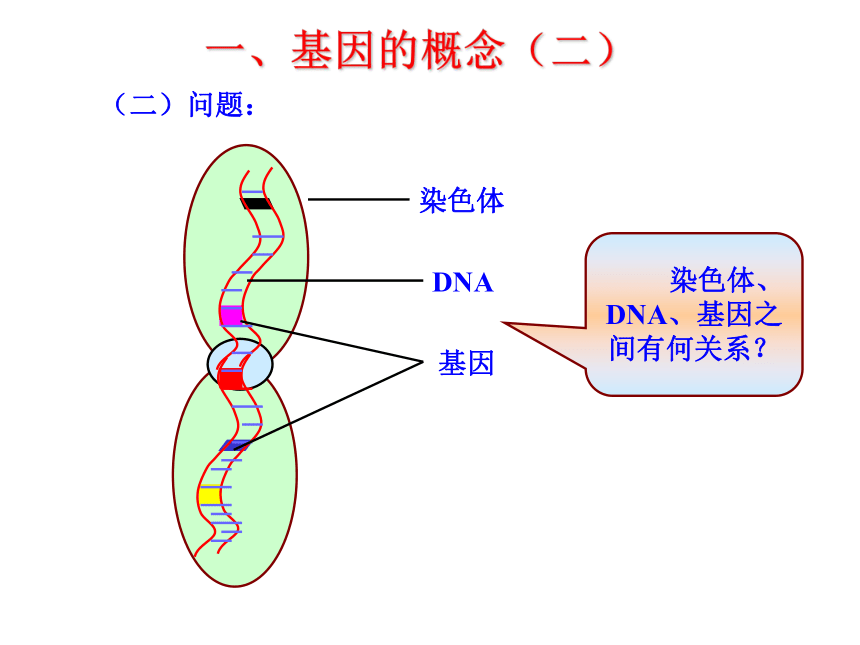 一、基因的概念（二）

（二）问题：

染色体

DNA

基因

染色体、DNA、基因之间有何关系？